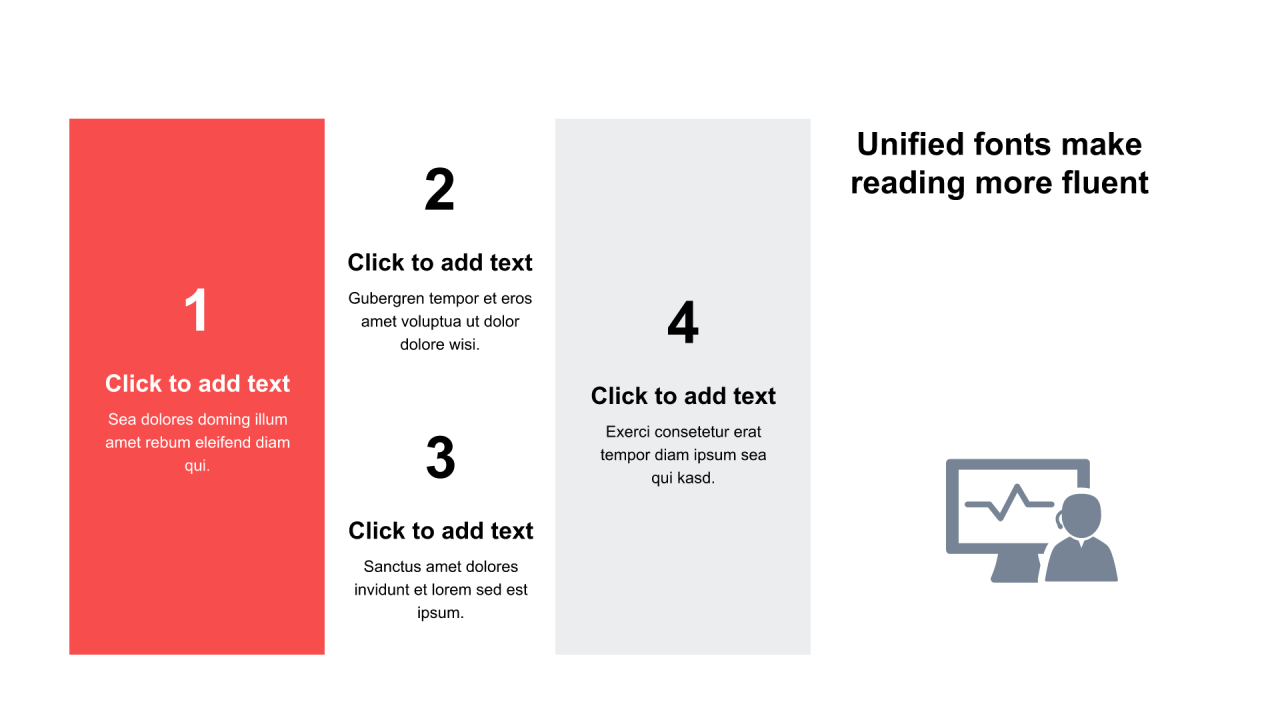 1

Click to add text

Sea dolores doming illum amet rebum eleifend diam qui.

2

Click to add text

Gubergren tempor et eros amet voluptua ut dolor dolore wisi.

3

Click to add text

Sanctus amet dolores invidunt et lorem sed est ipsum.

4

Click to add text

Exerci consetetur erat tempor diam ipsum sea qui kasd.

Unified fonts make reading more fluent